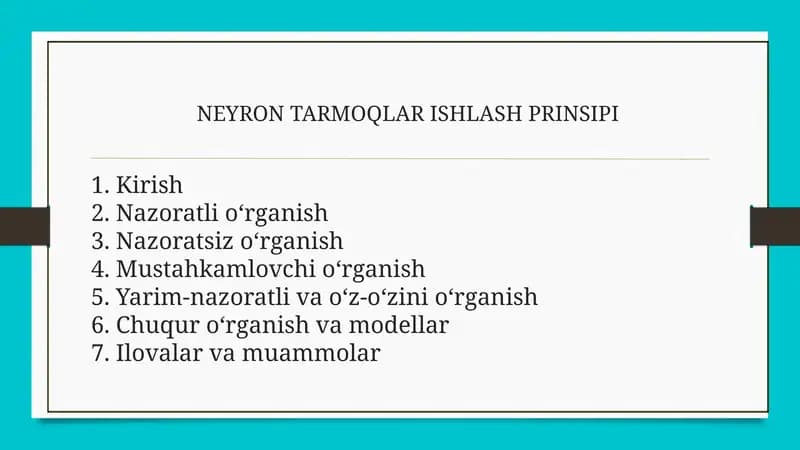 NEYRON TARMOQLAR ISHLASH PRINSIPI

1. Kirish
2. Nazoratli o‘rganish
3. Nazoratsiz o‘rganish
4. Mustahkamlovchi o‘rganish
5. Yarim-nazoratli va o‘z-o‘zini o‘rganish
6. Chuqur o‘rganish va modellar
7. Ilovalar va muammolar